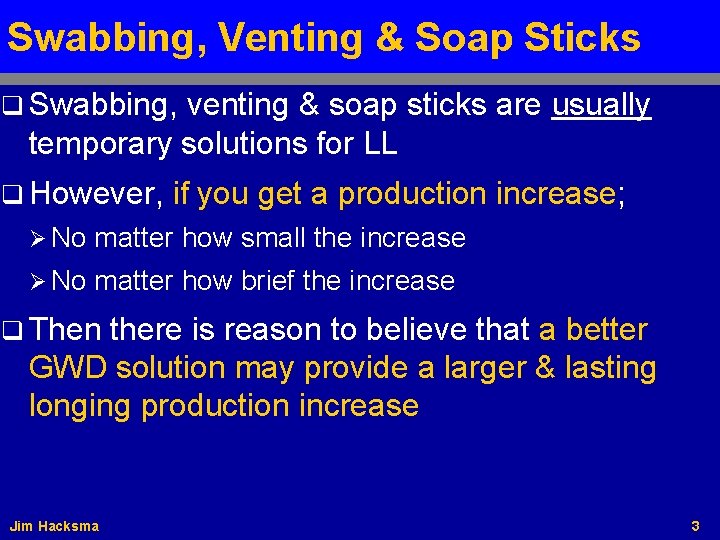 Swabbing, Venting & Soap Sticks

❑ Swabbing, venting & soap sticks are usually temporary solutions for LL

❑ However, if you get a production increase;

➢ No matter how small the increase

➢ No matter how brief the increase

❑ Then there is reason to believe that a better GWD solution may provide a larger & lasting longing production increase

Jim Hacksma

3